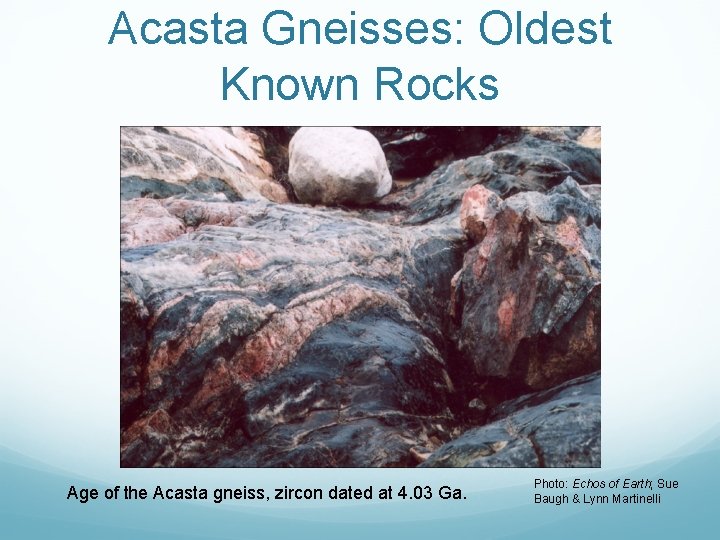 Acasta Gneisses: Oldest Known Rocks

Age of the Acasta gneiss, zircon dated at 4.03 Ga.

Photo: Echos of Earth, Sue Baugh & Lynn Martinelli